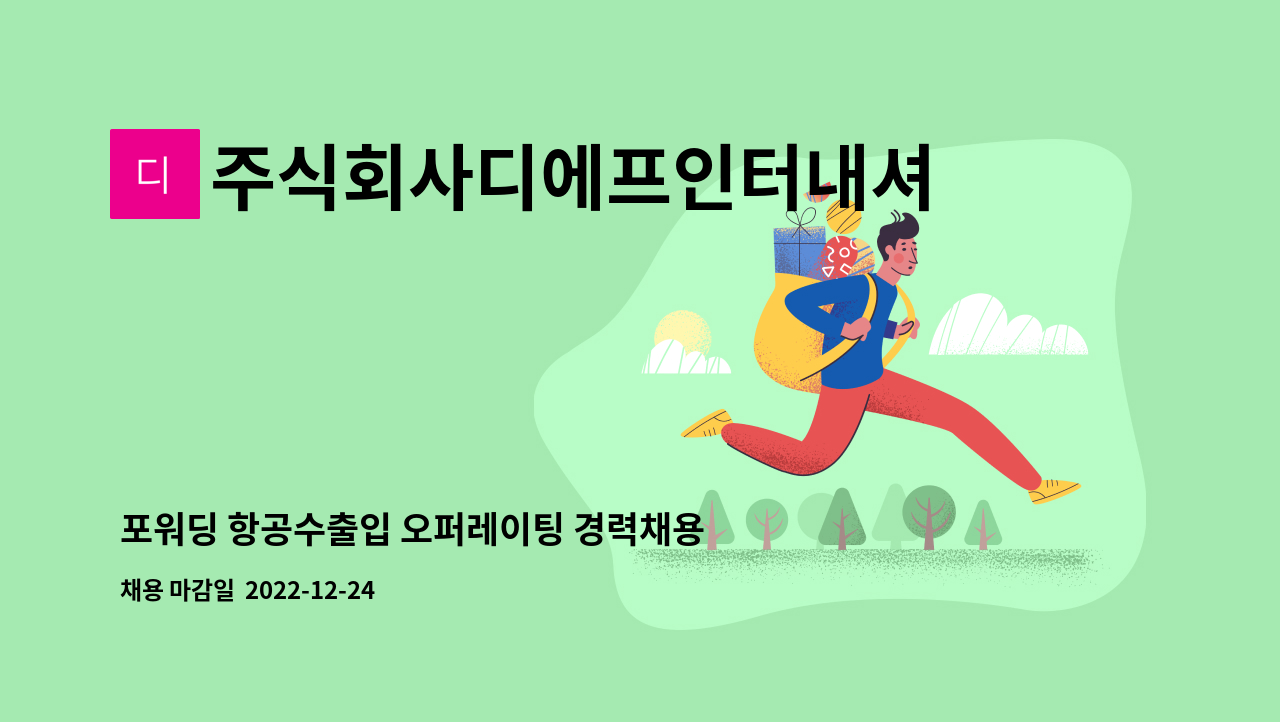 디 주식회사디에프인터내셔

포워딩 항공수출입 오퍼레이팅 경력채용

채용 마감일 2022-12-24